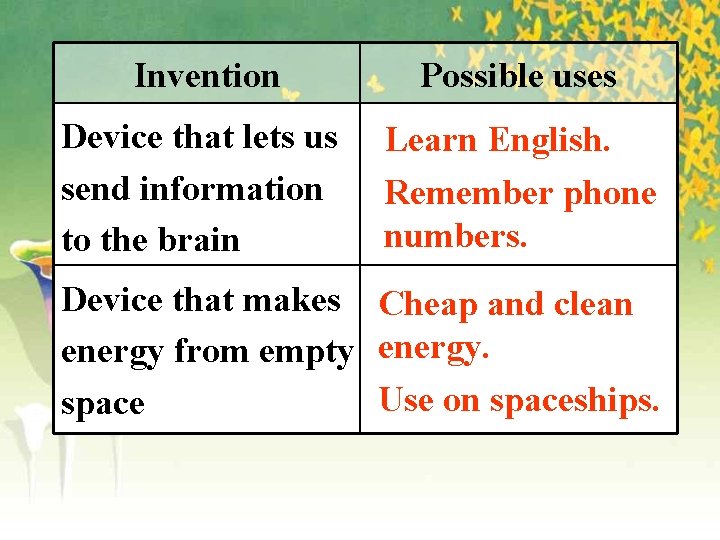 | Invention | Possible uses |
|---|---|
| Device that lets us send information to the brain | Learn English. Remember phone numbers. |
| Device that makes energy from empty space | Cheap and clean energy. Use on spaceships. |